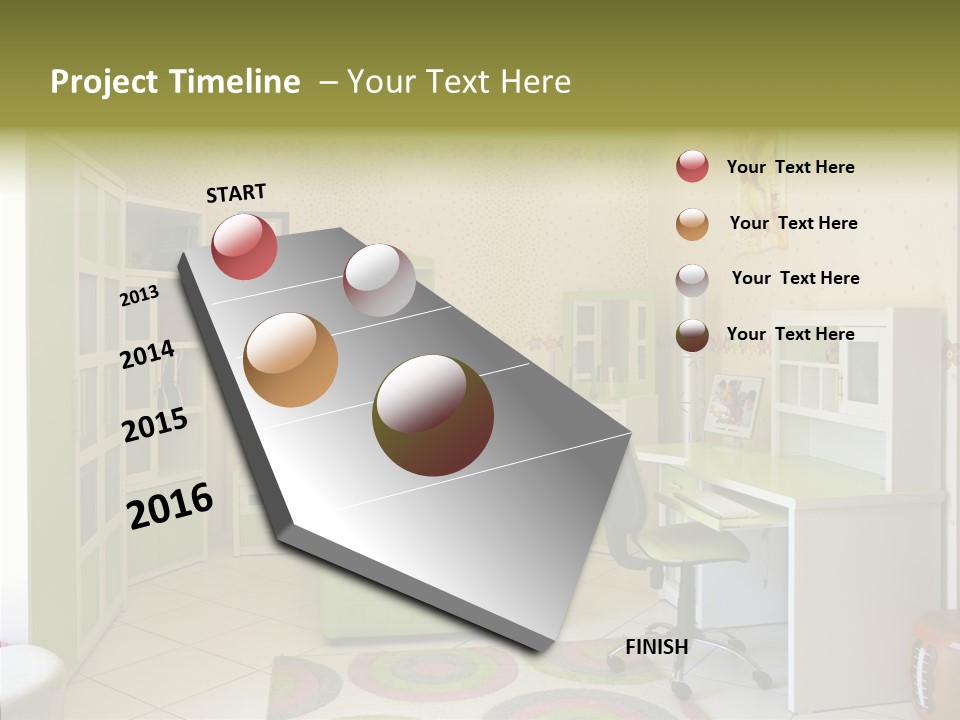 Project Timeline – Your Text Here

START

2013

2014

2015

2016

FINISH

Your Text Here

Your Text Here

Your Text Here

Your Text Here